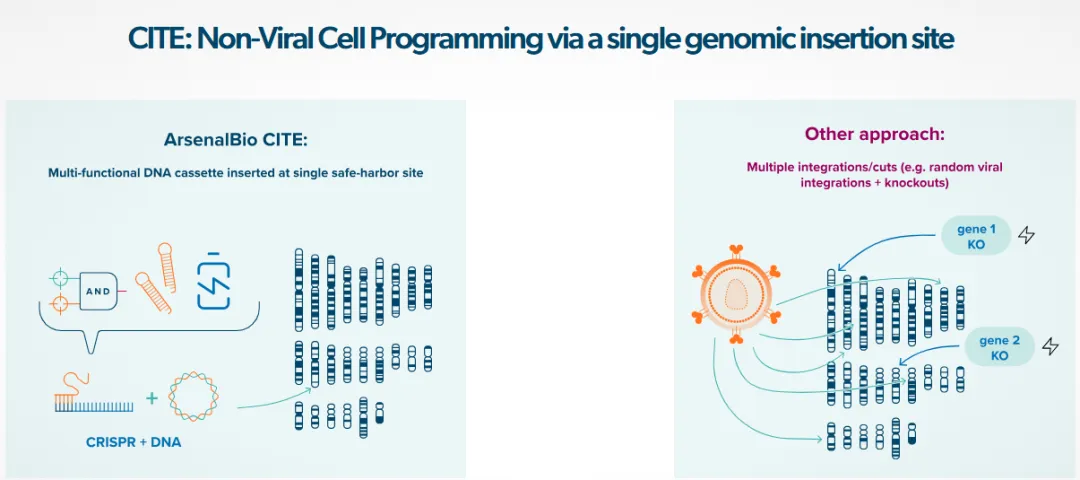 CITE: Non-Viral Cell Programming via a single genomic insertion site

ArsenalBio CITE:

Multi-functional DNA cassette inserted at single safe-harbor site

AND

CRISPR + DNA

Other approach:

Multiple integrations/cuts (e.g. random viral integrations + knockouts)

gene 1 KO

gene 2 KO